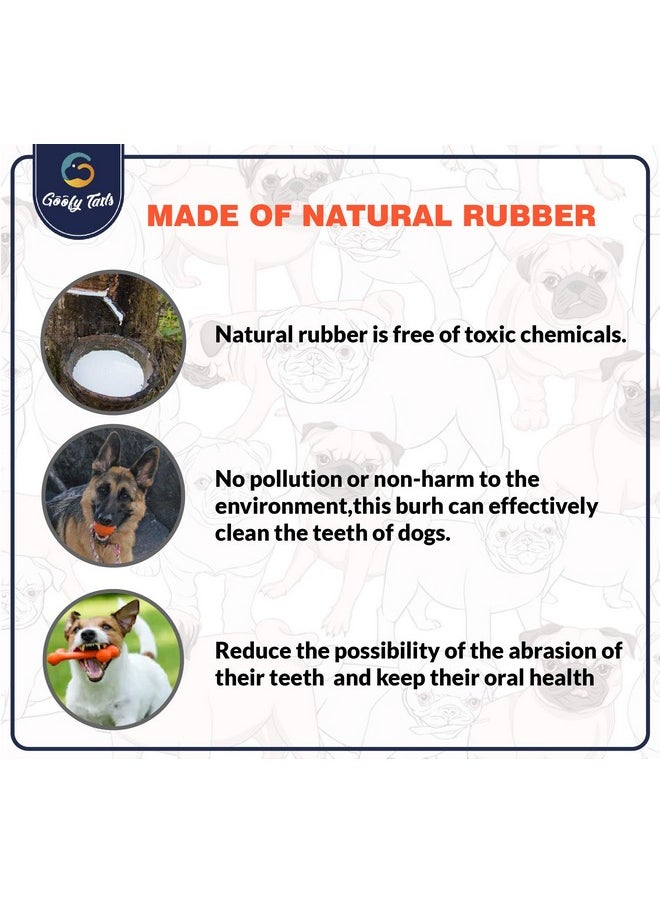 Goofy Tails

MADE OF NATURAL RUBBER

Natural rubber is free of toxic chemicals.

No pollution or non-harm to the environment,this burh can effectively clean the teeth of dogs.

Reduce the possibility of the abrasion of their teeth and keep their oral health